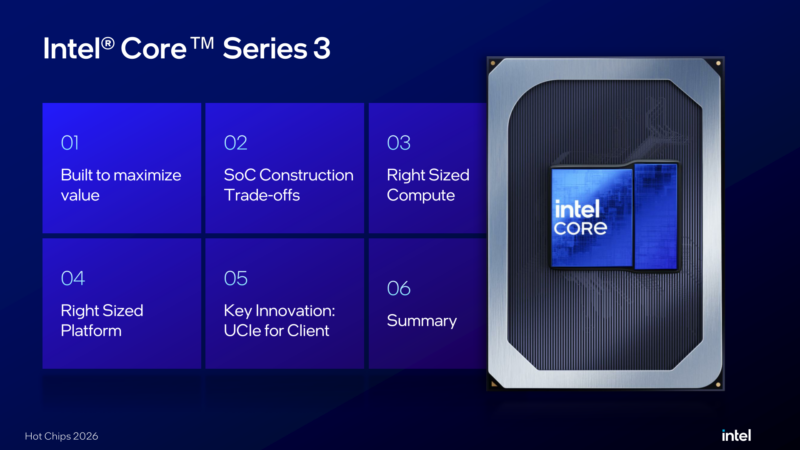 Intel® Core™ Series 3

01
Built to maximize value

02
SoC Construction Trade-offs

03
Right Sized Compute

04
Right Sized Platform

05
Key Innovation: UCIe for Client

06
Summary

intel
CORE

Hot Chips 2026

intel